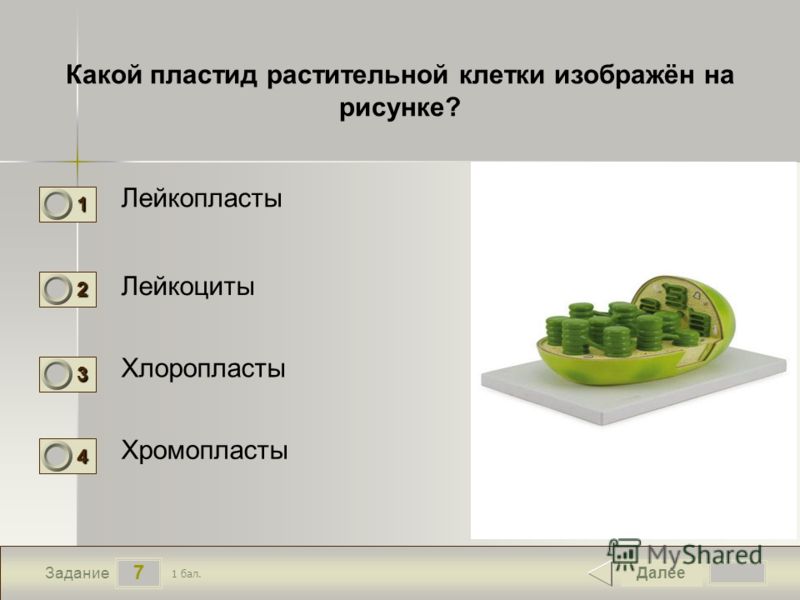 Какой пластид растительной клетки изображён на рисунке?

1 Лейкопласты

2 Лейкоциты

3 Хлоропласты

4 Хромопласты

Задание 7 1 бал.

MyShared

Далее